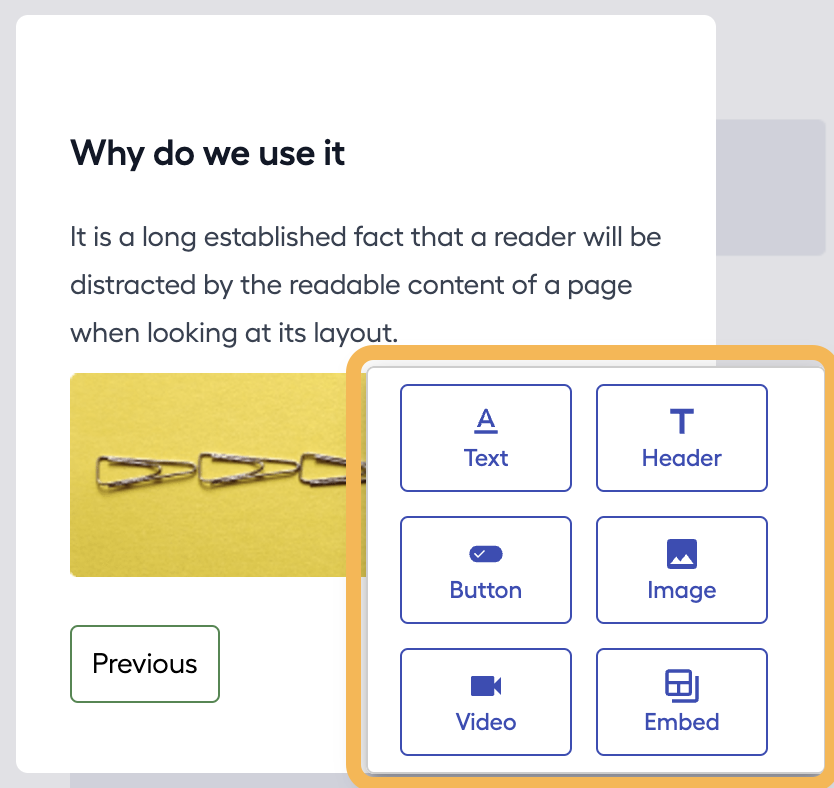 Why do we use it

It is a long established fact that a reader will be distracted by the readable content of a page when looking at its layout.

Previous

Text
Header
Button
Image
Video
Embed